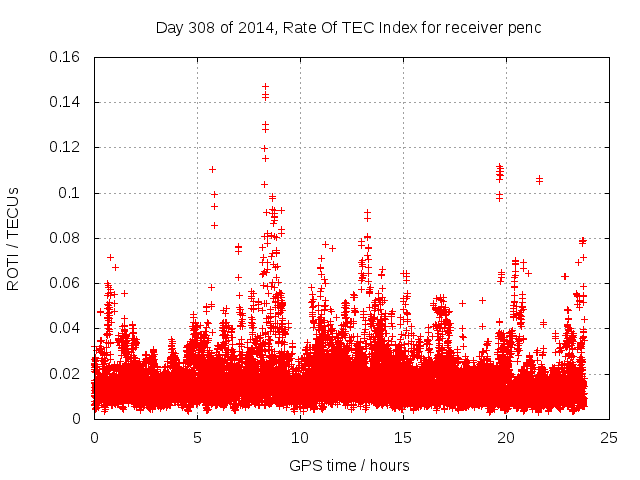 Day 308 of 2014, Rate Of TEC Index for receiver penc

ROTI / TECUs

0.16
0.14
0.12
0.1
0.08
0.06
0.04
0.02
0

0
5
10
15
20
25

GPS time / hours